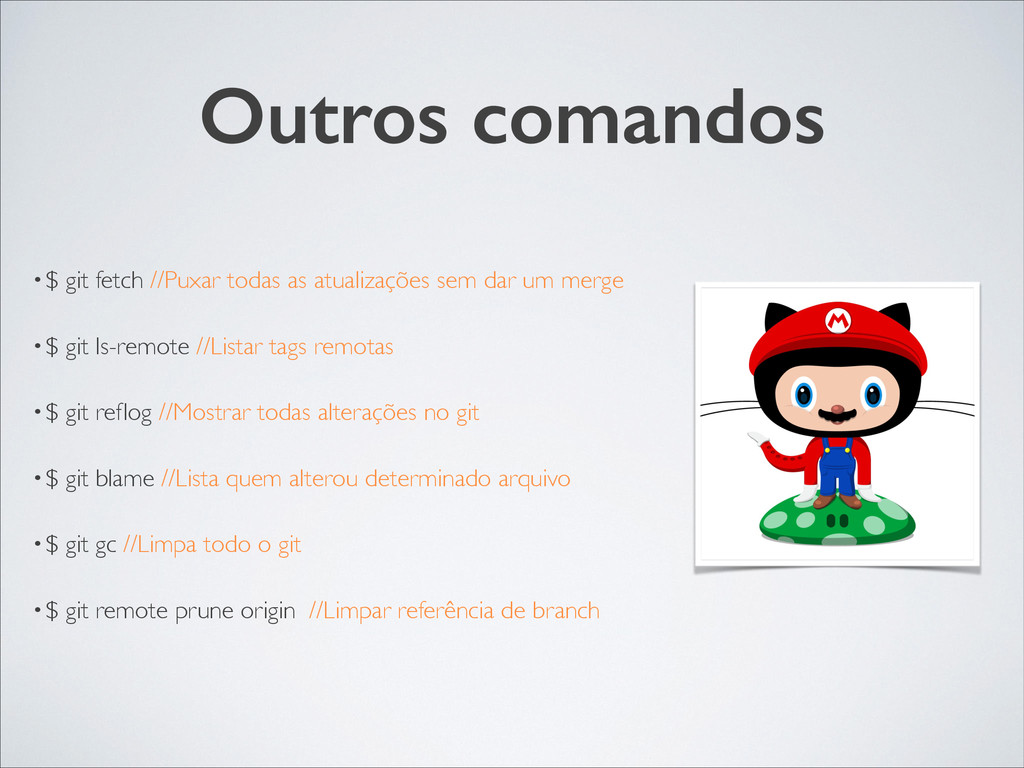 Outros comandos

• $ git fetch //Puxar todas as atualizações sem dar um merge

• $ git ls-remote //Listar tags remotas

• $ git reflog //Mostrar todas alterações no git

• $ git blame //Lista quem alterou determinado arquivo

• $ git gc //Limpa todo o git

• $ git remote prune origin //Limpar referência de branch

M